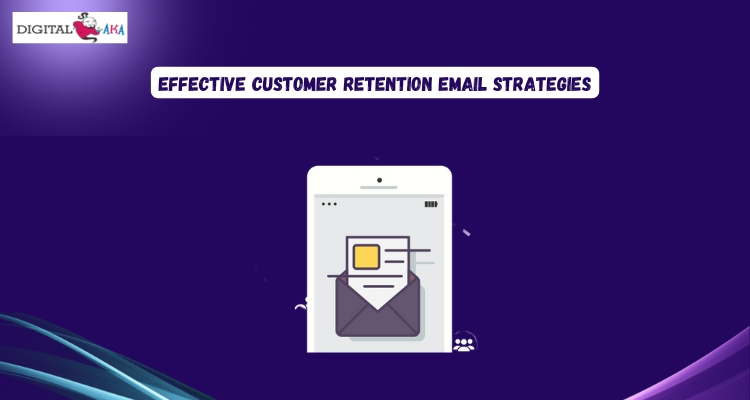 DIGITAL AKA

EFFECTIVE CUSTOMER RETENTION EMAIL STRATEGIES